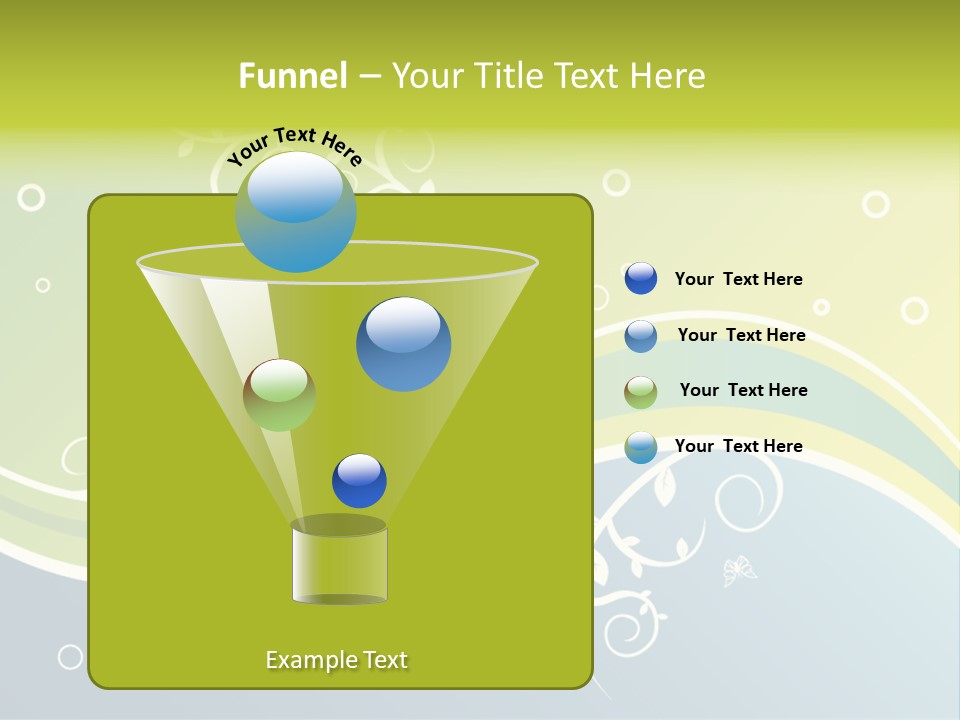 Funnel – Your Title Text Here

Your Text Here

Your Text Here

Your Text Here

Your Text Here

Your Text Here

Example Text